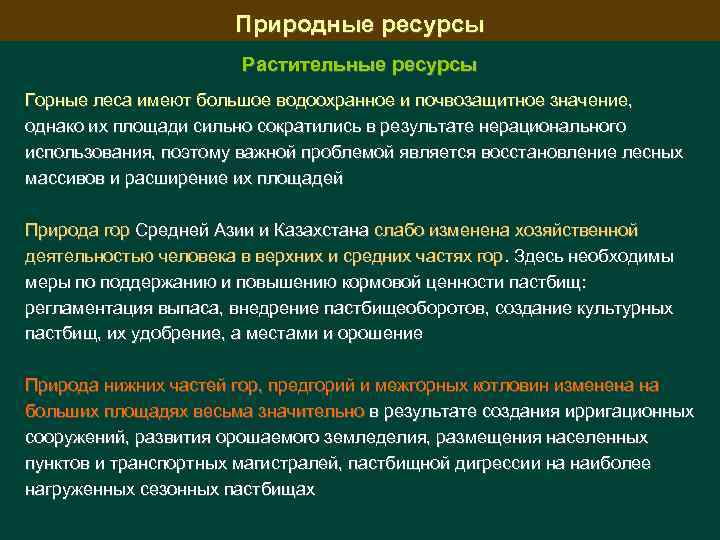 Природные ресурсы

Растительные ресурсы

Горные леса имеют большое водоохранное и почвозащитное значение, однако их площади сильно сократились в результате нерационального использования, поэтому важной проблемой является восстановление лесных массивов и расширение их площадей

Природа гор Средней Азии и Казахстана слабо изменена хозяйственной деятельностью человека в верхних и средних частях гор. Здесь необходимы меры по поддержанию и повышению кормовой ценности пастбищ: регламентация выпаса, внедрение пастбищеоборотов, создание культурных пастбищ, их удобрение, а местами и орошение

Природа нижних частей гор, предгорий и межгорных котловин изменена на больших площадях весьма значительно в результате создания ирригационных сооружений, развития орошаемого земледелия, размещения населенных пунктов и транспортных магистралей, пастбищной дигрессии на наиболее нагруженных сезонных пастбищах